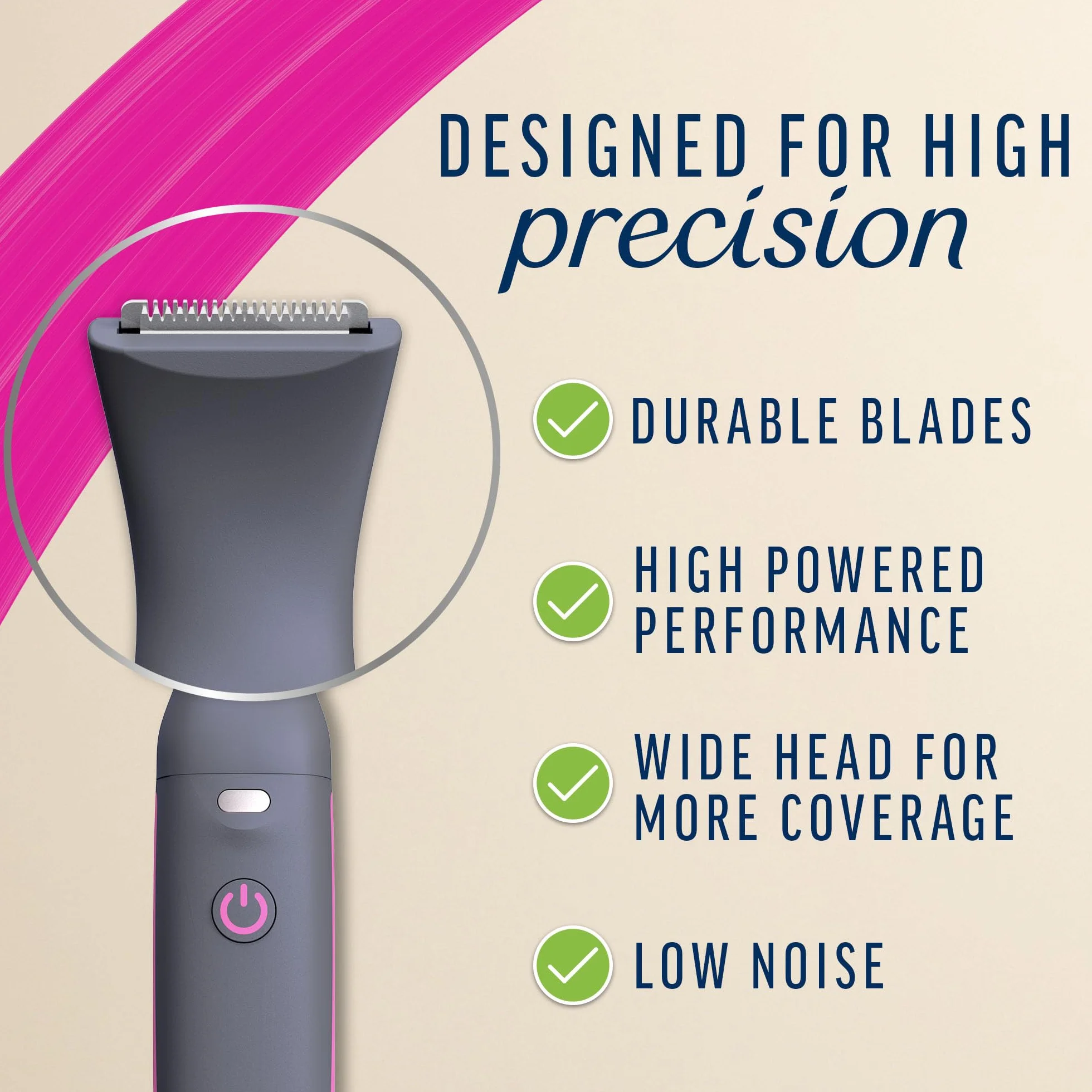 DESIGNED FOR HIGH precision

DURABLE BLADES

HIGH POWERED PERFORMANCE

WIDE HEAD FOR MORE COVERAGE

LOW NOISE